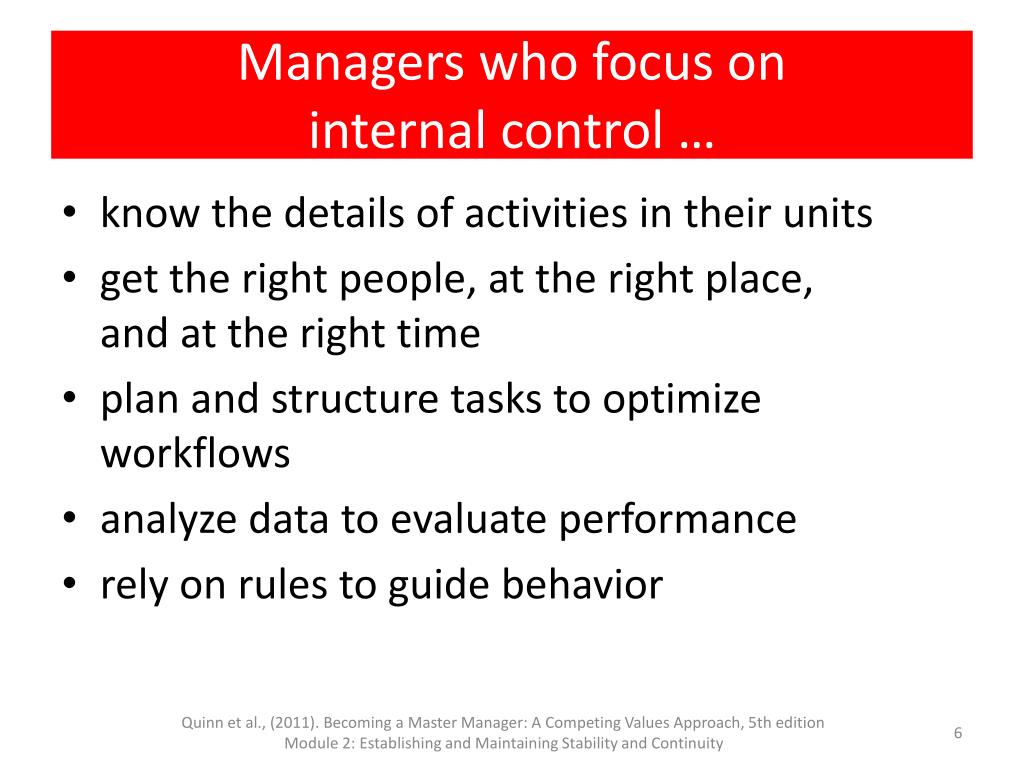 Managers who focus on internal control …

• know the details of activities in their units
• get the right people, at the right place, and at the right time
• plan and structure tasks to optimize workflows
• analyze data to evaluate performance
• rely on rules to guide behavior

Quinn et al., (2011). Becoming a Master Manager: A Competing Values Approach, 5th edition
Module 2: Establishing and Maintaining Stability and Continuity

6